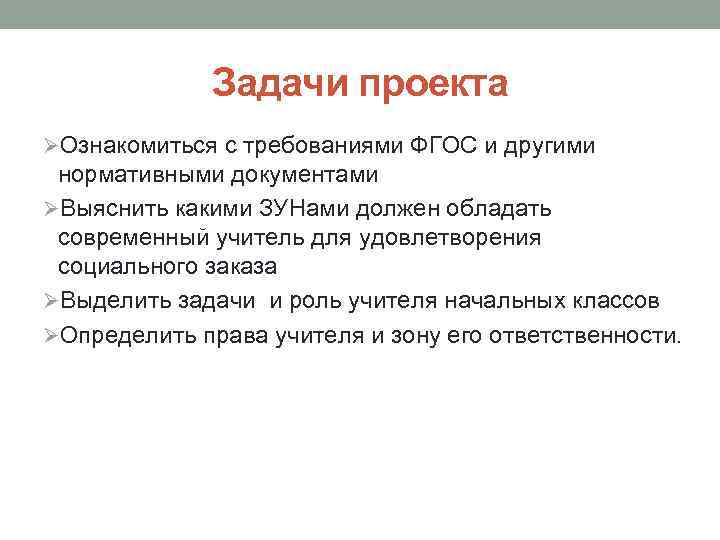 Задачи проекта

➢Ознакомиться с требованиями ФГОС и другими нормативными документами

➢Выяснить какими ЗУНами должен обладать современный учитель для удовлетворения социального заказа

➢Выделить задачи  и роль учителя начальных классов

➢Определить права учителя и зону его ответственности.